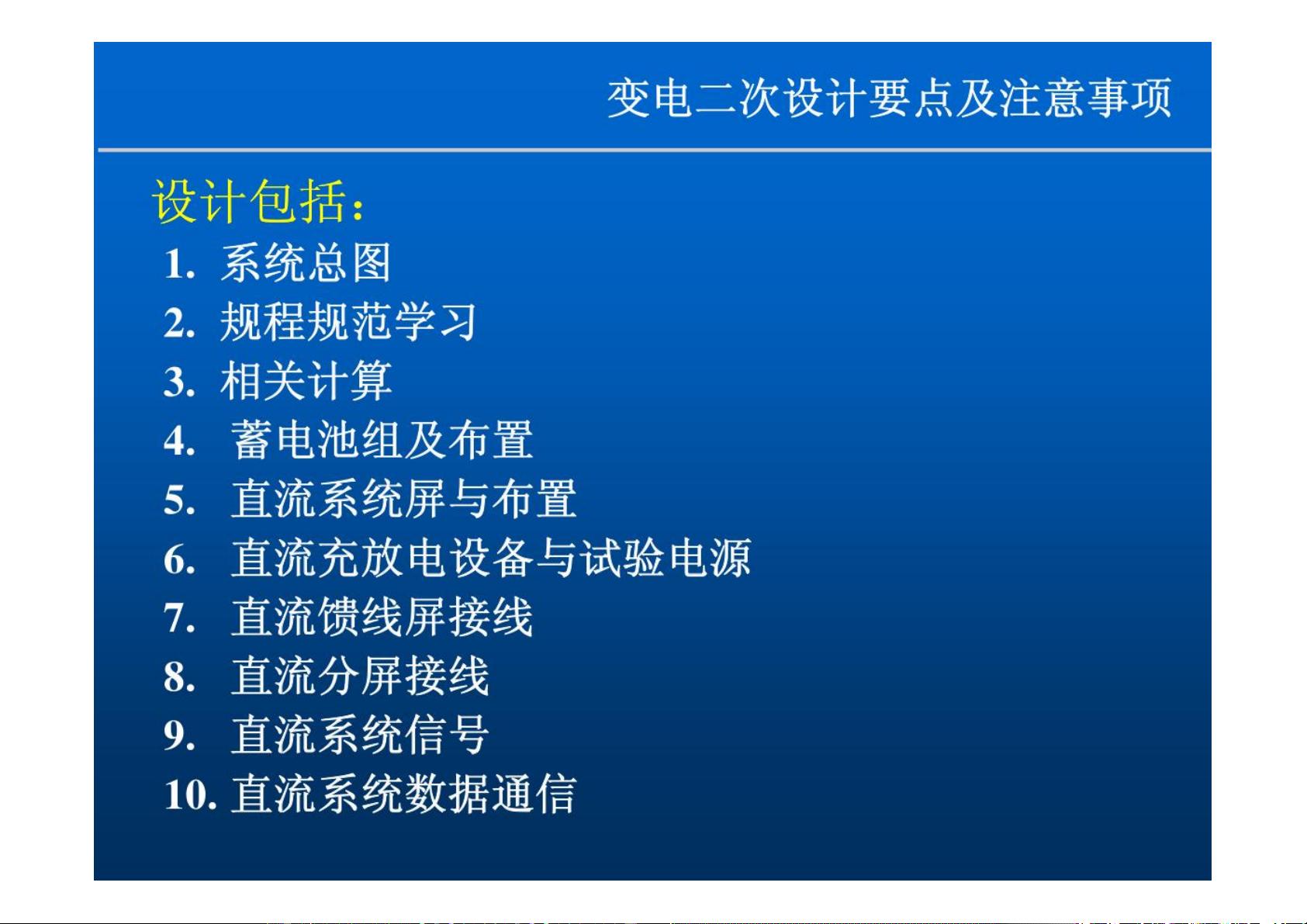 变电二次设计要点及注意事项

设计包括：

1. 系统总图
2. 规程规范学习
3. 相关计算
4. 蓄电池组及布置
5. 直流系统屏与布置
6. 直流充放电设备与试验电源
7. 直流馈线屏接线
8. 直流分屏接线
9. 直流系统信号
10. 直流系统数据通信